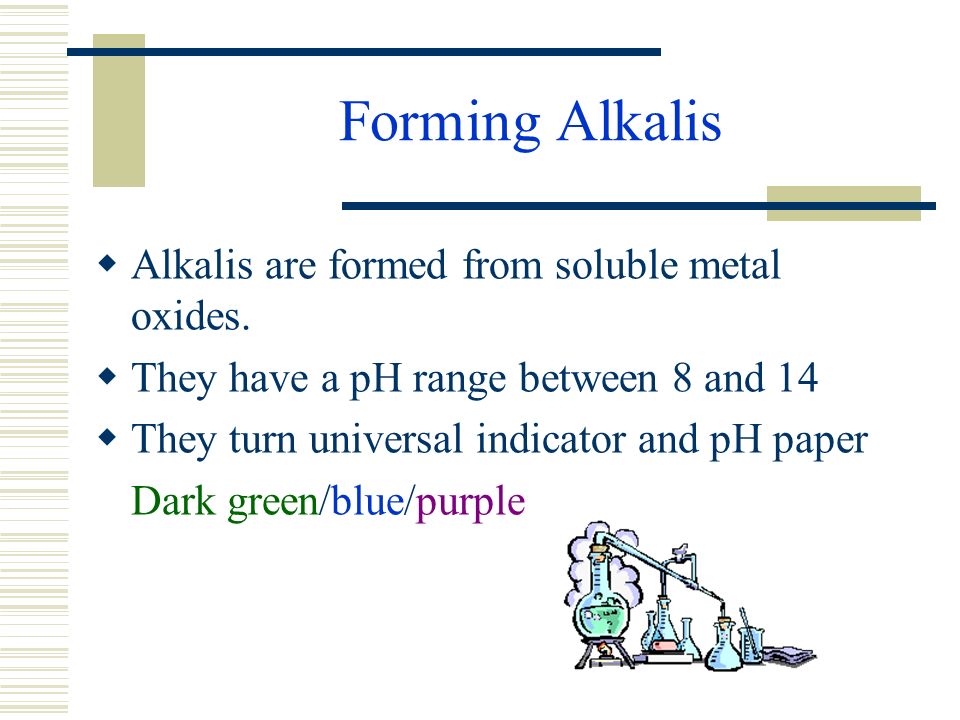 Forming Alkalis

- Alkalis are formed from soluble metal oxides.
- They have a pH range between 8 and 14
- They turn universal indicator and pH paper

Dark green/blue/purple